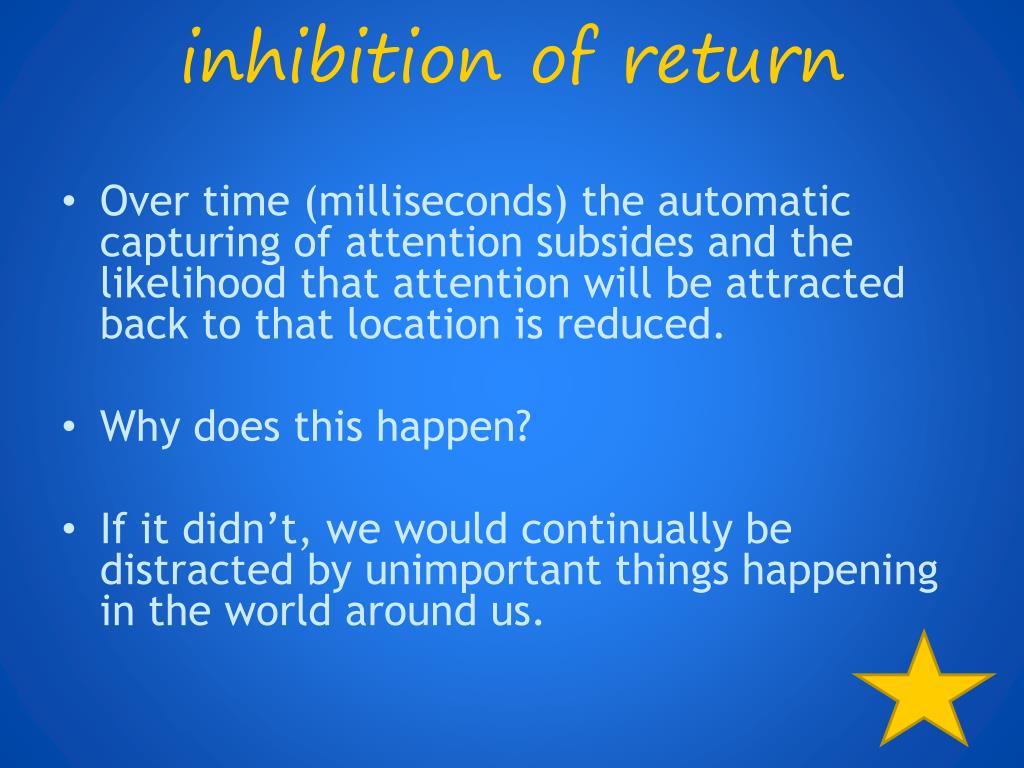 inhibition of return

• Over time (milliseconds) the automatic capturing of attention subsides and the likelihood that attention will be attracted back to that location is reduced.

• Why does this happen?

• If it didn’t, we would continually be distracted by unimportant things happening in the world around us.